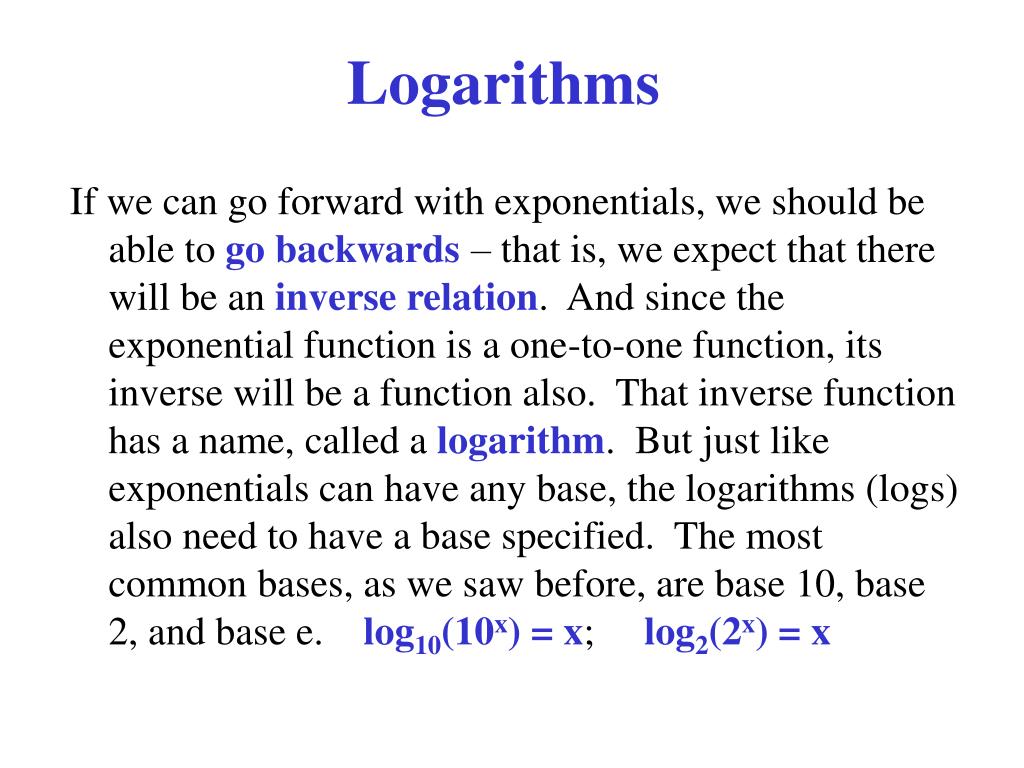 Logarithms

If we can go forward with exponentials, we should be able to go backwards – that is, we expect that there will be an inverse relation. And since the exponential function is a one-to-one function, its inverse will be a function also. That inverse function has a name, called a logarithm. But just like exponentials can have any base, the logarithms (logs) also need to have a base specified. The most common bases, as we saw before, are base 10, base 2, and base e. $\log_{10}(10^x) = x$; $\log_2(2^x) = x$